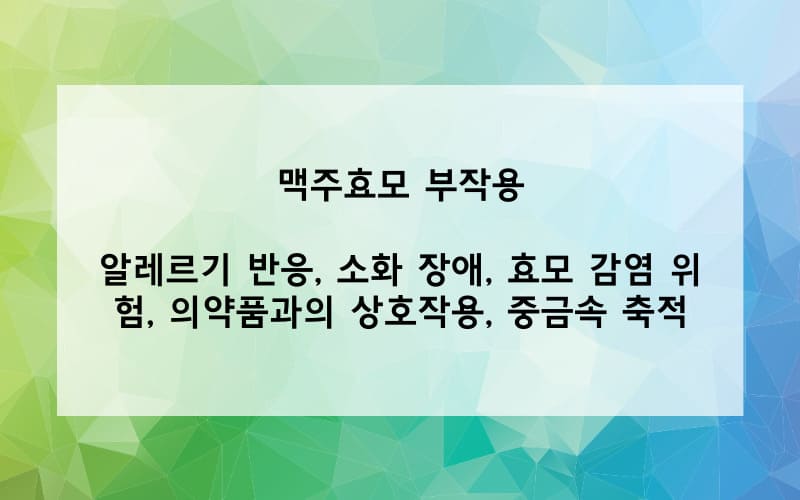 맥주효모 부작용

알레르기 반응, 소화 장애, 효모 감염 위험, 의약품과의 상호작용, 중금속 축적